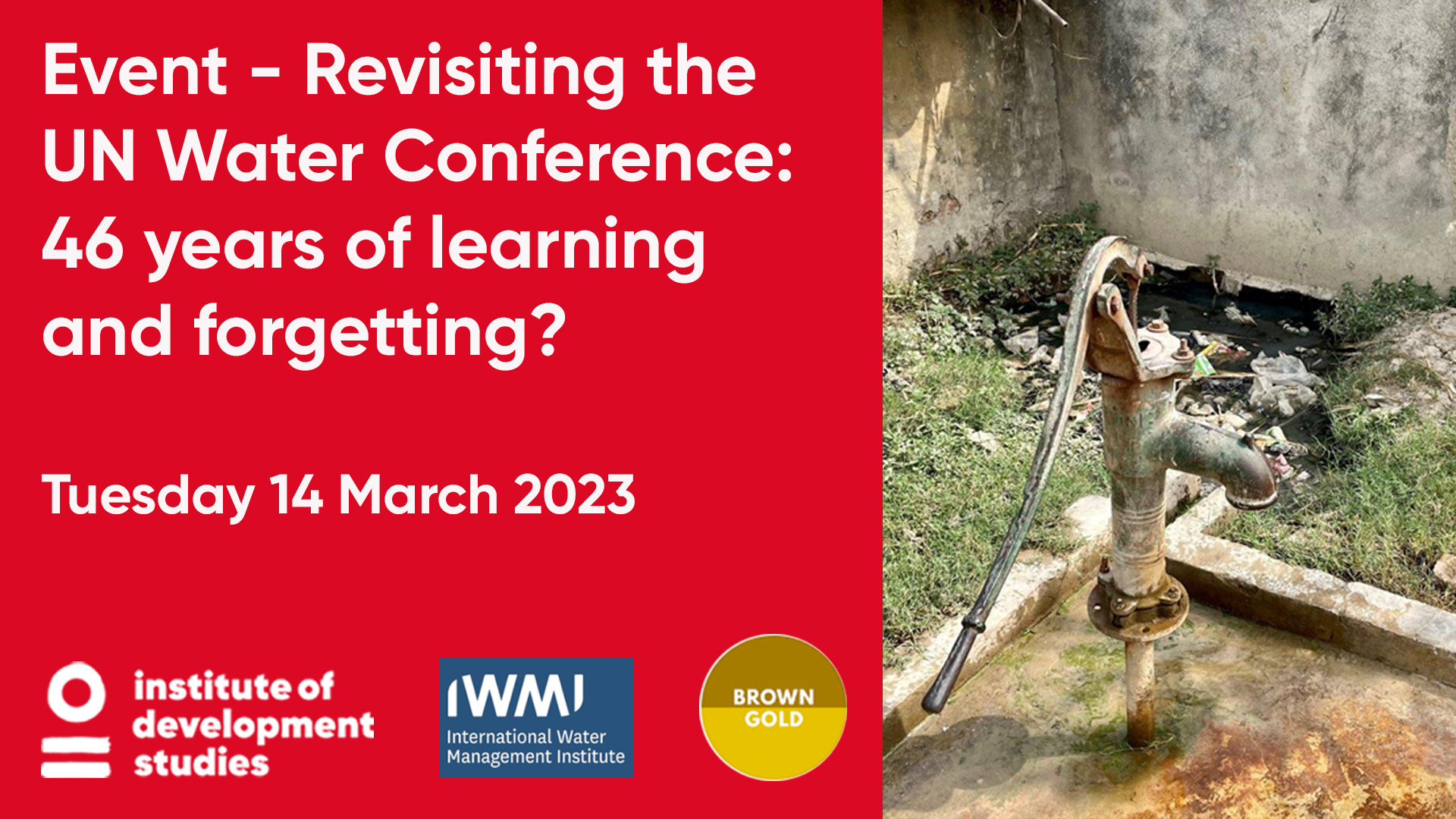 Event - Revisiting the UN Water Conference: 46 years of learning and forgetting?

Tuesday 14 March 2023

institute of development studies

IWMI
International Water Management Institute

BROWN GOLD